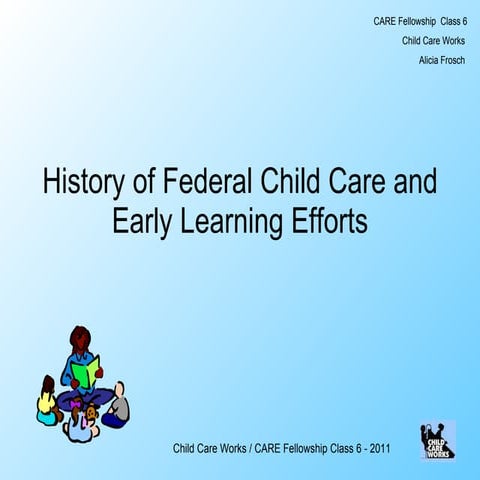 CARE Fellowship Class 6
Child Care Works
Alicia Frosch

History of Federal Child Care and Early Learning Efforts

Child Care Works / CARE Fellowship Class 6 - 2011

CHILD CARE WORKS